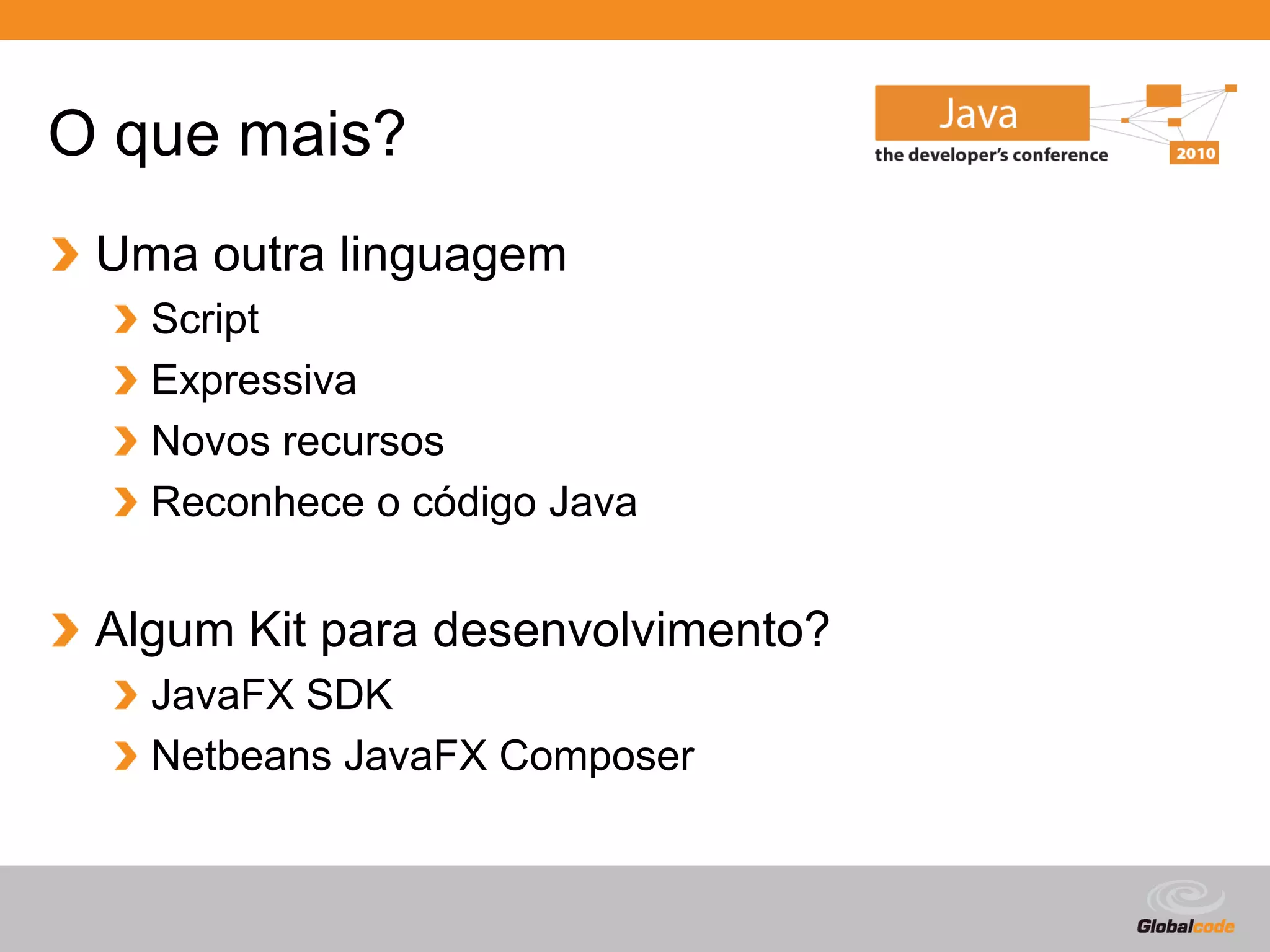 O que mais?

Java
the developer's conference
2010

Uma outra linguagem
Script
Expressiva
Novos recursos
Reconhece o código Java

Algum Kit para desenvolvimento?
JavaFX SDK
Netbeans JavaFX Composer

Globalcode